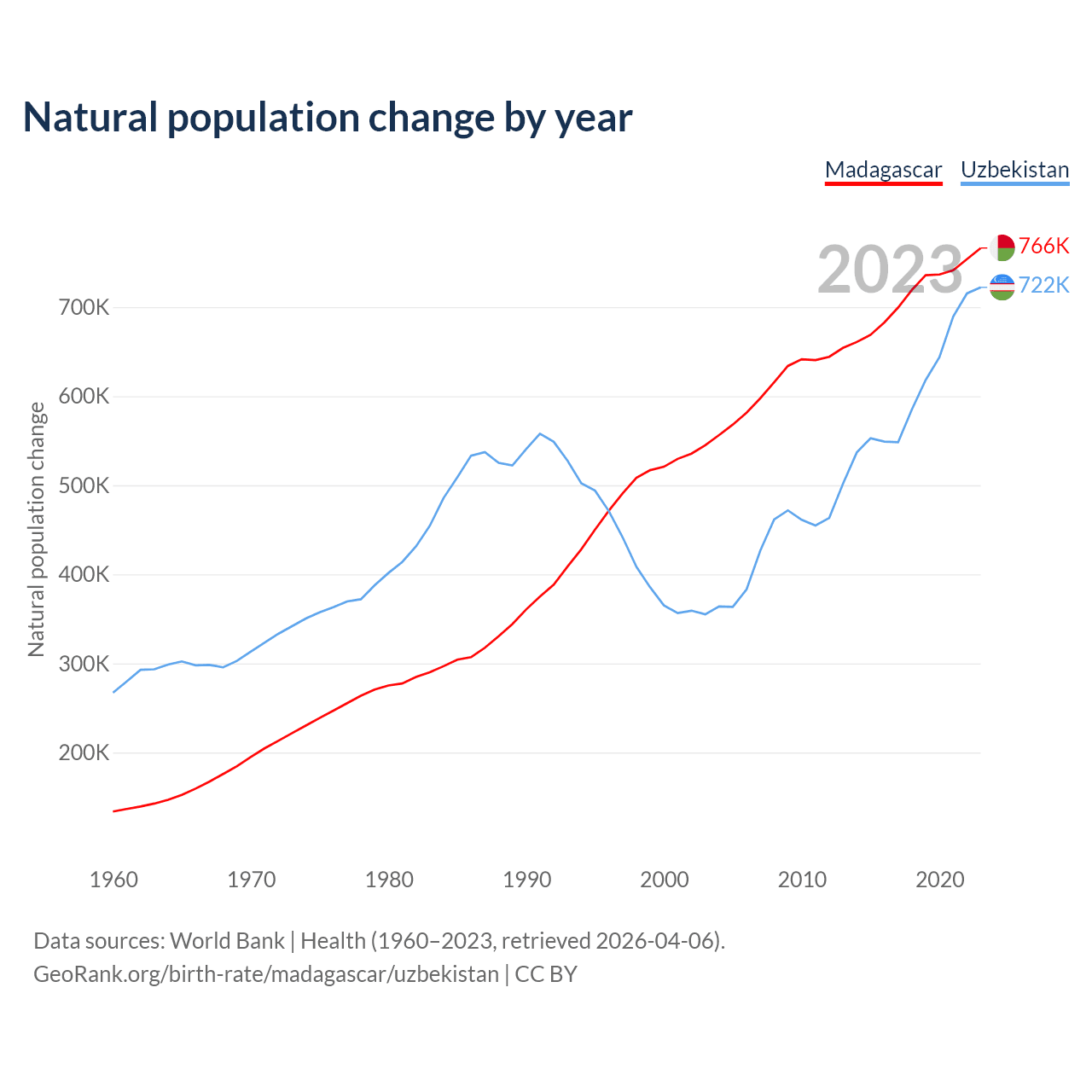 Natural population change by year

Madagascar Uzbekistan

2023

766K

722K

Natural population change

700K
600K
500K
400K
300K
200K

1960 1970 1980 1990 2000 2010 2020

Data sources: World Bank | Health (1960–2023, retrieved 2026-04-06).
GeoRank.org/birth-rate/madagascar/uzbekistan | CC BY